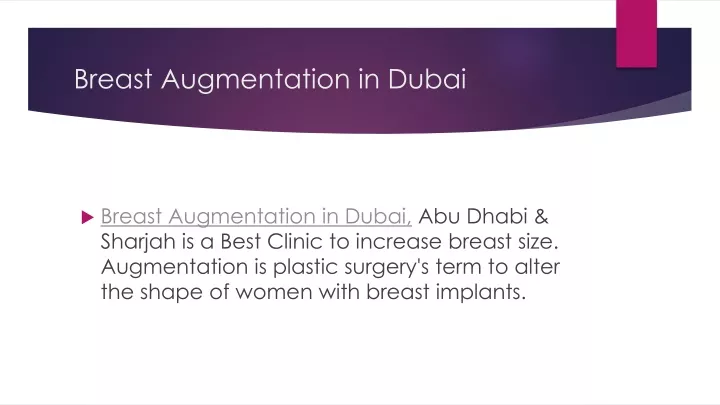 Breast Augmentation in Dubai

Breast Augmentation in Dubai, Abu Dhabi & Sharjah is a Best Clinic to increase breast size. Augmentation is plastic surgery's term to alter the shape of women with breast implants.